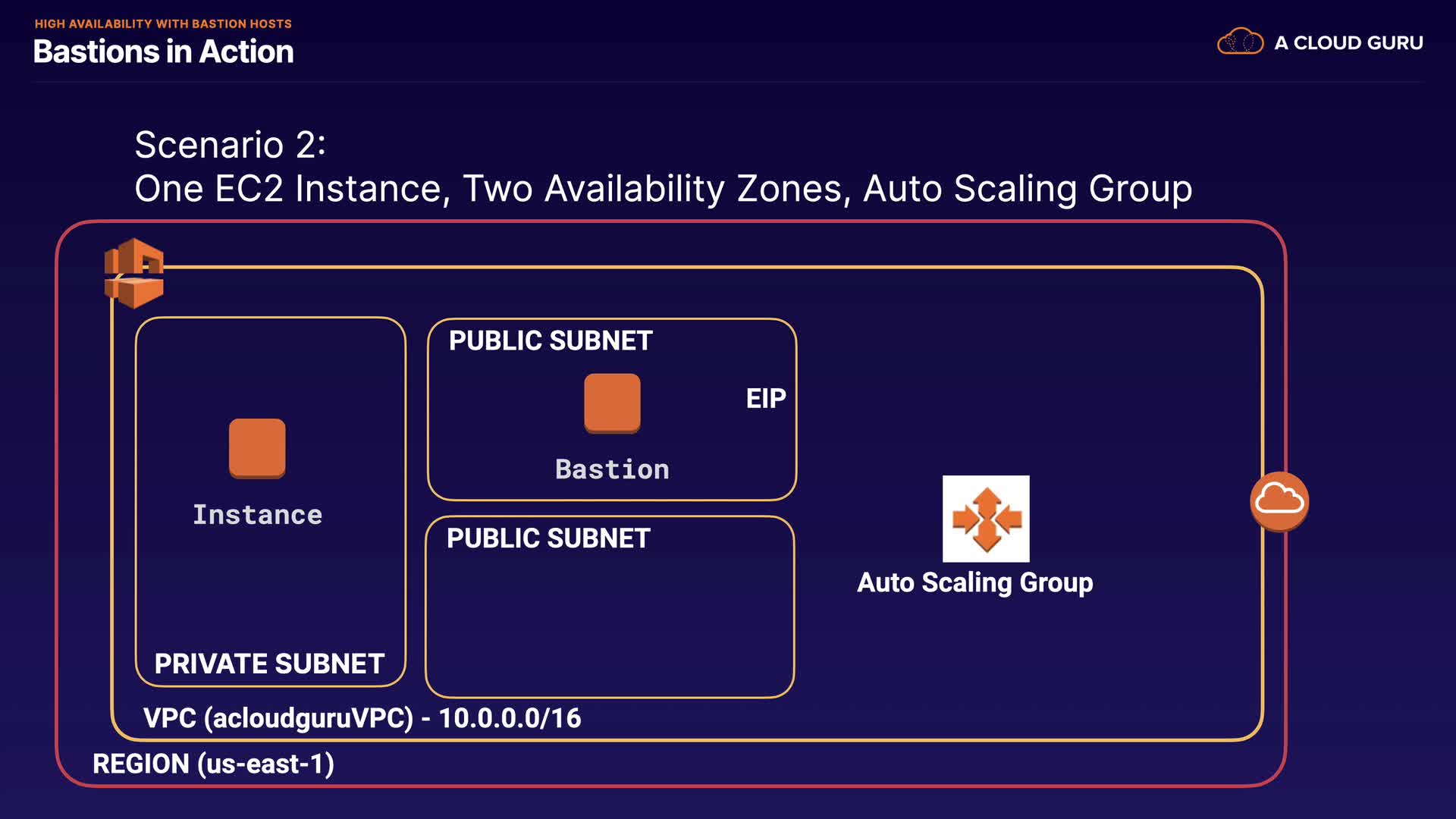 HIGH AVAILABILITY WITH BASTION HOSTS
Bastions in Action

A CLOUD GURU

Scenario 2:
One EC2 Instance, Two Availability Zones, Auto Scaling Group

Instance

PRIVATE SUBNET

PUBLIC SUBNET

EIP

Bastion

PUBLIC SUBNET

Auto Scaling Group

VPC (acloudguruVPC) - 10.0.0.0/16

REGION (us-east-1)